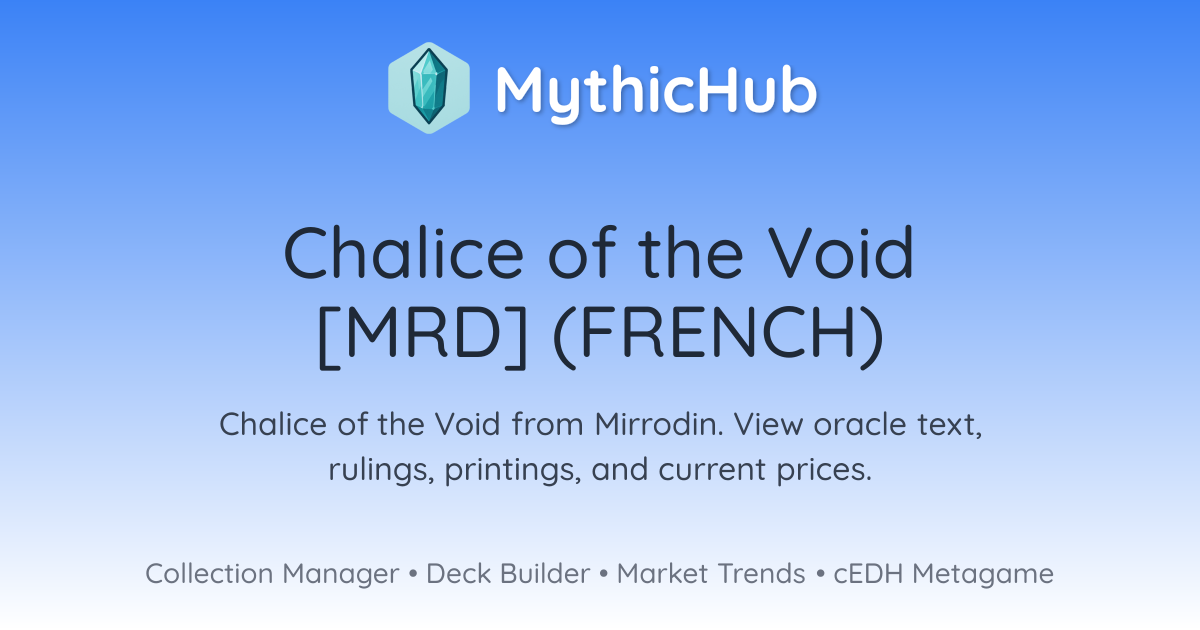 MythicHub

Chalice of the Void [MRD] (FRENCH)

Chalice of the Void from Mirrodin. View oracle text, rulings, printings, and current prices.

Collection Manager • Deck Builder • Market Trends • cEDH Metagame